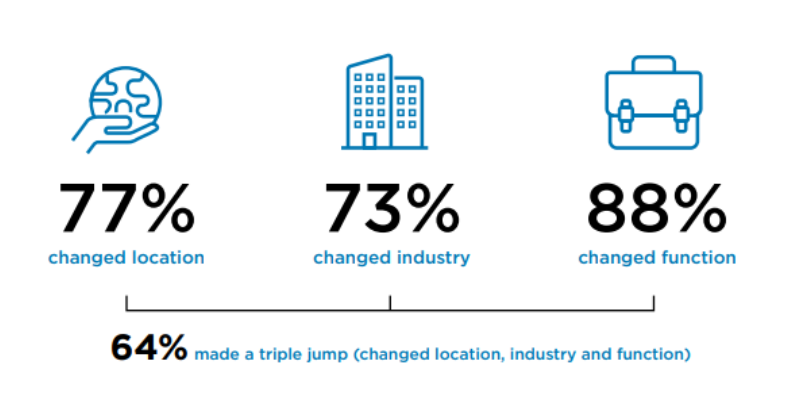 77%
changed location

73%
changed industry

88%
changed function

64% made a triple jump (changed location, industry and function)